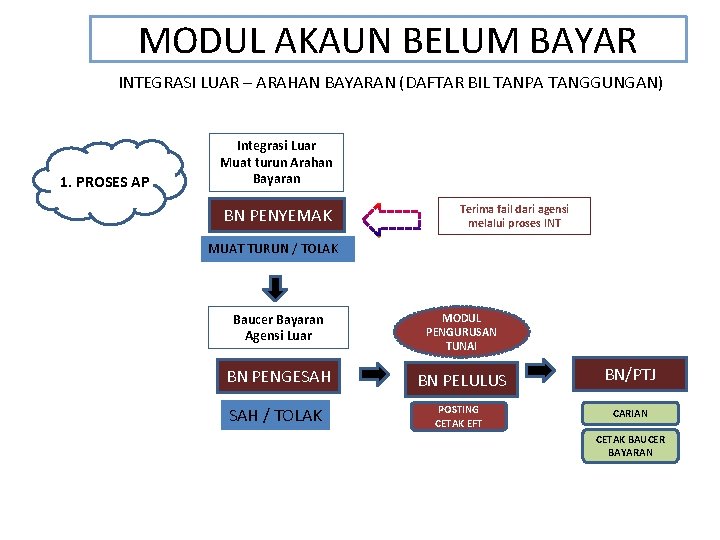 MODUL AKAUN BELUM BAYAR

INTEGRASI LUAR – ARAHAN BAYARAN (DAFTAR BIL TANPA TANGGUNGAN)

1. PROSES AP

Integrasi Luar Muat turun Arahan Bayaran

BN PENYEMAK

MUAT TURUN / TOLAK

Terima fail dari agensi melalui proses INT

Baucer Bayaran Agensi Luar

BN PENGESAH

SAH / TOLAK

MODUL PENGURUSAN TUNAI

BN PELULUS

POSTING CETAK EFT

BN/PTJ

CARIAN

CETAK BAUCER BAYARAN